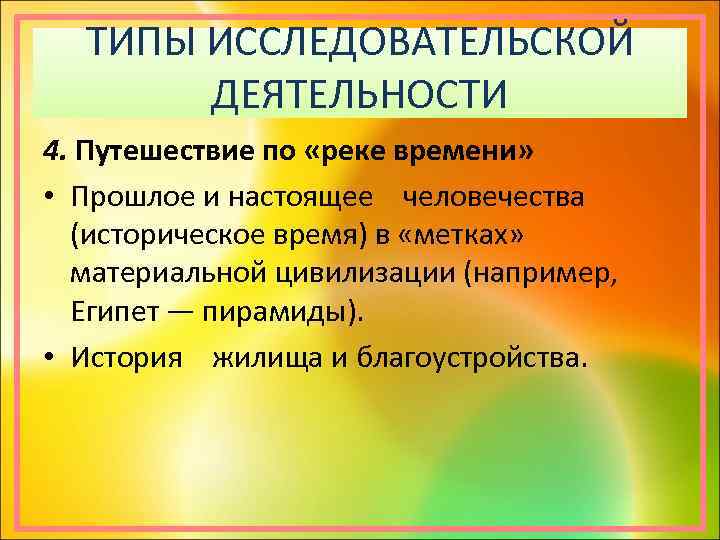 ТИПЫ ИССЛЕДОВАТЕЛЬСКОЙ ДЕЯТЕЛЬНОСТИ

4. Путешествие по «реке времени»

• Прошлое и настоящее человечества (историческое время) в «метках» материальной цивилизации (например, Египет — пирамиды).

• История жилища и благоустройства.